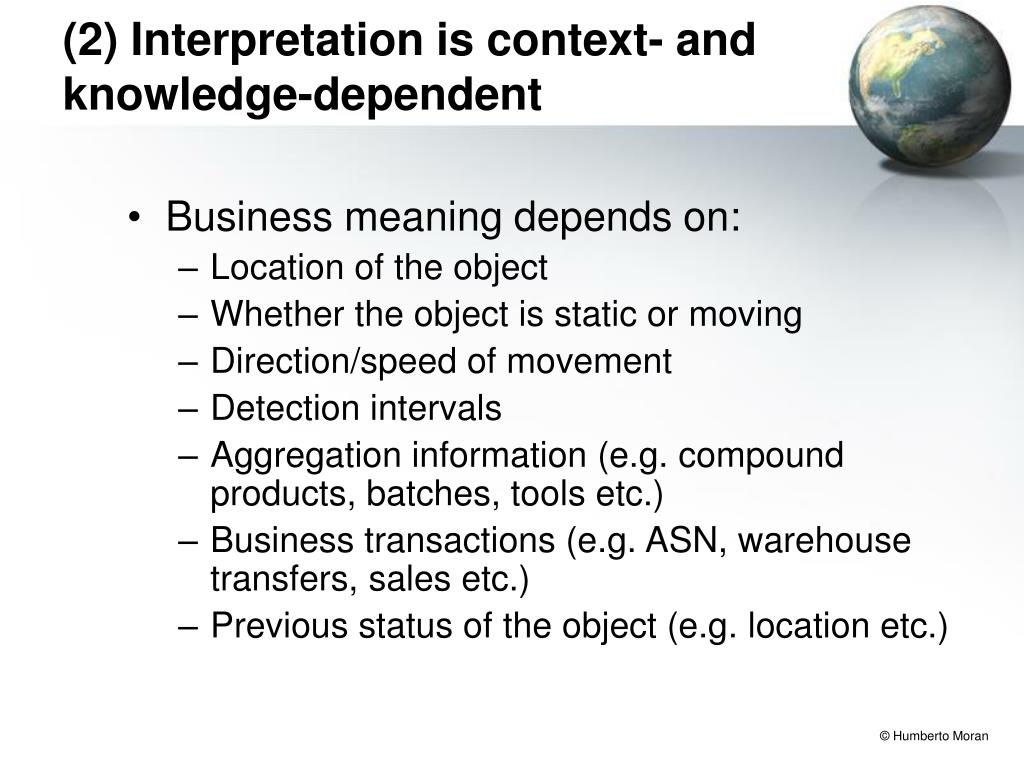 (2) Interpretation is context- and knowledge-dependent

• Business meaning depends on:
– Location of the object
– Whether the object is static or moving
– Direction/speed of movement
– Detection intervals
– Aggregation information (e.g. compound products, batches, tools etc.)
– Business transactions (e.g. ASN, warehouse transfers, sales etc.)
– Previous status of the object (e.g. location etc.)

© Humberto Moran